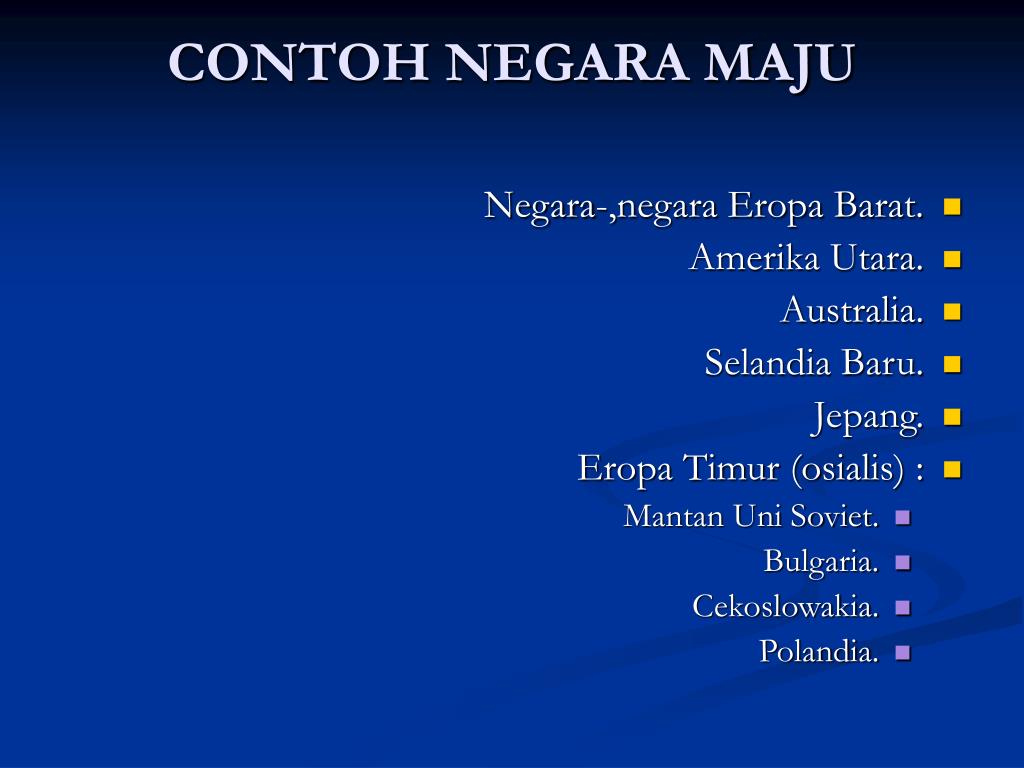 CONTOH NEGARA MAJU

Negara-,negara Eropa Barat.
Amerika Utara.
Australia.
Selandia Baru.
Jepang.
Eropa Timur (osialis) :
Mantan Uni Soviet.
Bulgaria.
Cekoslowakia.
Polandia.